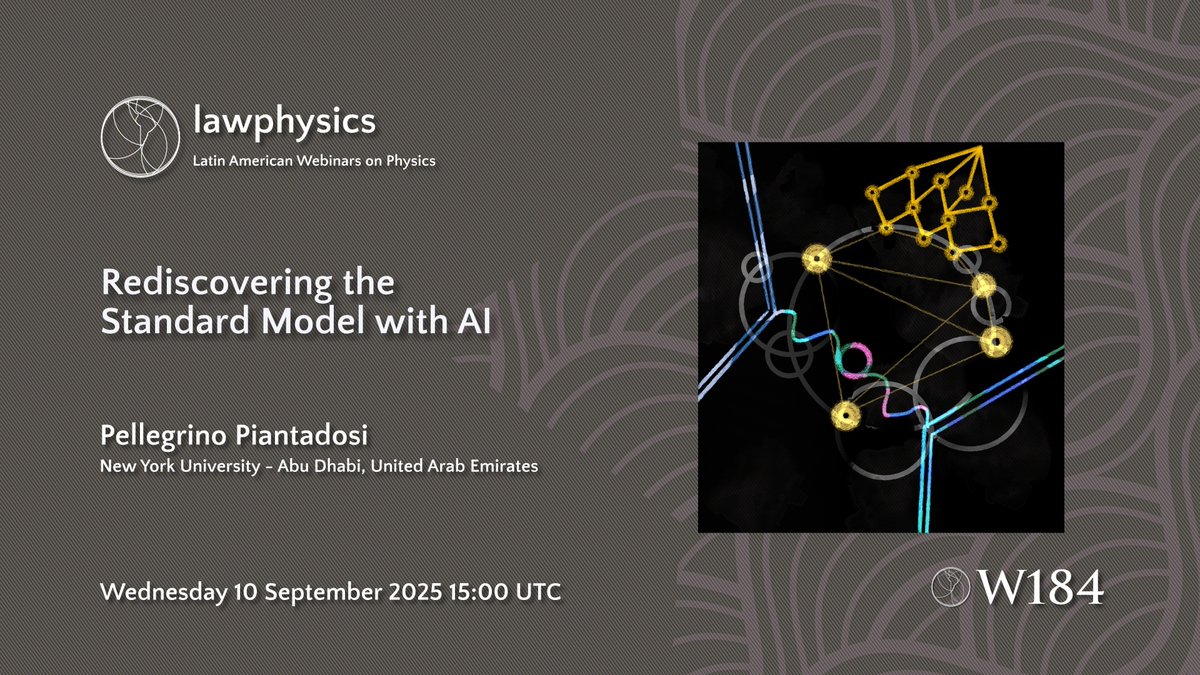 lawphysics
Latin American Webinars on Physics

Rediscovering the Standard Model with AI

Pellegrino Piantadosi
New York University - Abu Dhabi, United Arab Emirates

Wednesday 10 September 2025 15:00 UTC

W184